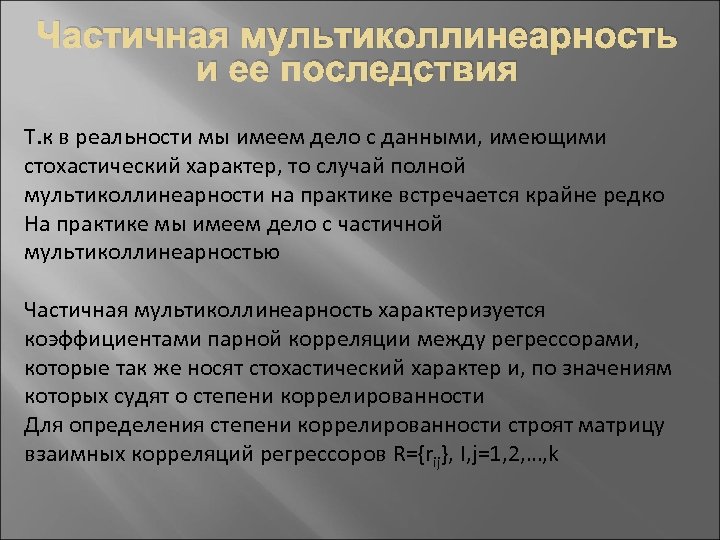 Частичная мультиколлинеарность и ее последствия

Т.к в реальности мы имеем дело с данными, имеющими стохастический характер, то случай полной мультиколлинеарности на практике встречается крайне редко
На практике мы имеем дело с частичной мультиколлинеарностью

Частичная мультиколлинеарность характеризуется коэффициентами парной корреляции между регрессорами, которые так же носят стохастический характер и, по значениям которых судят о степени коррелированности
Для определения степени коррелированности строят матрицу взаимных корреляций регрессоров R={$r_{ij}$}, I,j=1,2,…,k